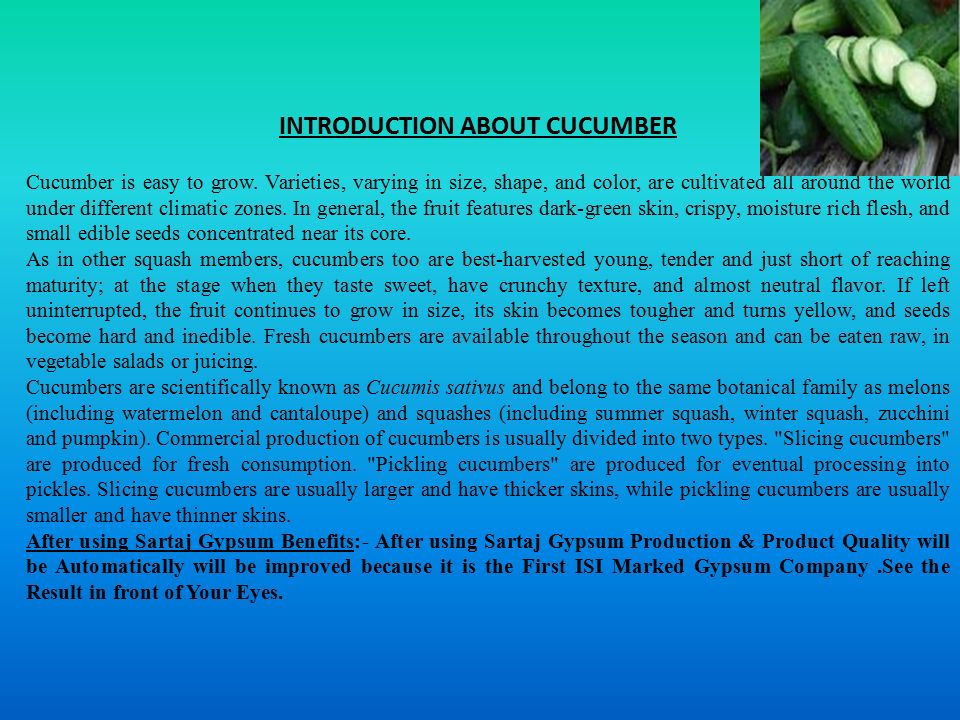 INTRODUCTION ABOUT CUCUMBER

Cucumber is easy to grow. Varieties, varying in size, shape, and color, are cultivated all around the world under different climatic zones. In general, the fruit features dark-green skin, crispy, moisture rich flesh, and small edible seeds concentrated near its core.
As in other squash members, cucumbers too are best-harvested young, tender and just short of reaching maturity; at the stage when they taste sweet, have crunchy texture, and almost neutral flavor. If left uninterrupted, the fruit continues to grow in size, its skin becomes tougher and turns yellow, and seeds become hard and inedible. Fresh cucumbers are available throughout the season and can be eaten raw, in vegetable salads or juicing.
Cucumbers are scientifically known as Cucumis sativus and belong to the same botanical family as melons (including watermelon and cantaloupe) and squashes (including summer squash, winter squash, zucchini and pumpkin). Commercial production of cucumbers is usually divided into two types. "Slicing cucumbers" are produced for fresh consumption. "Pickling cucumbers" are produced for eventual processing into pickles. Slicing cucumbers are usually larger and have thicker skins, while pickling cucumbers are usually smaller and have thinner skins.
After using Sartaj Gypsum Benefits:- After using Sartaj Gypsum Production & Product Quality will be Automatically will be improved because it is the First ISI Marked Gypsum Company .See the Result in front of Your Eyes.